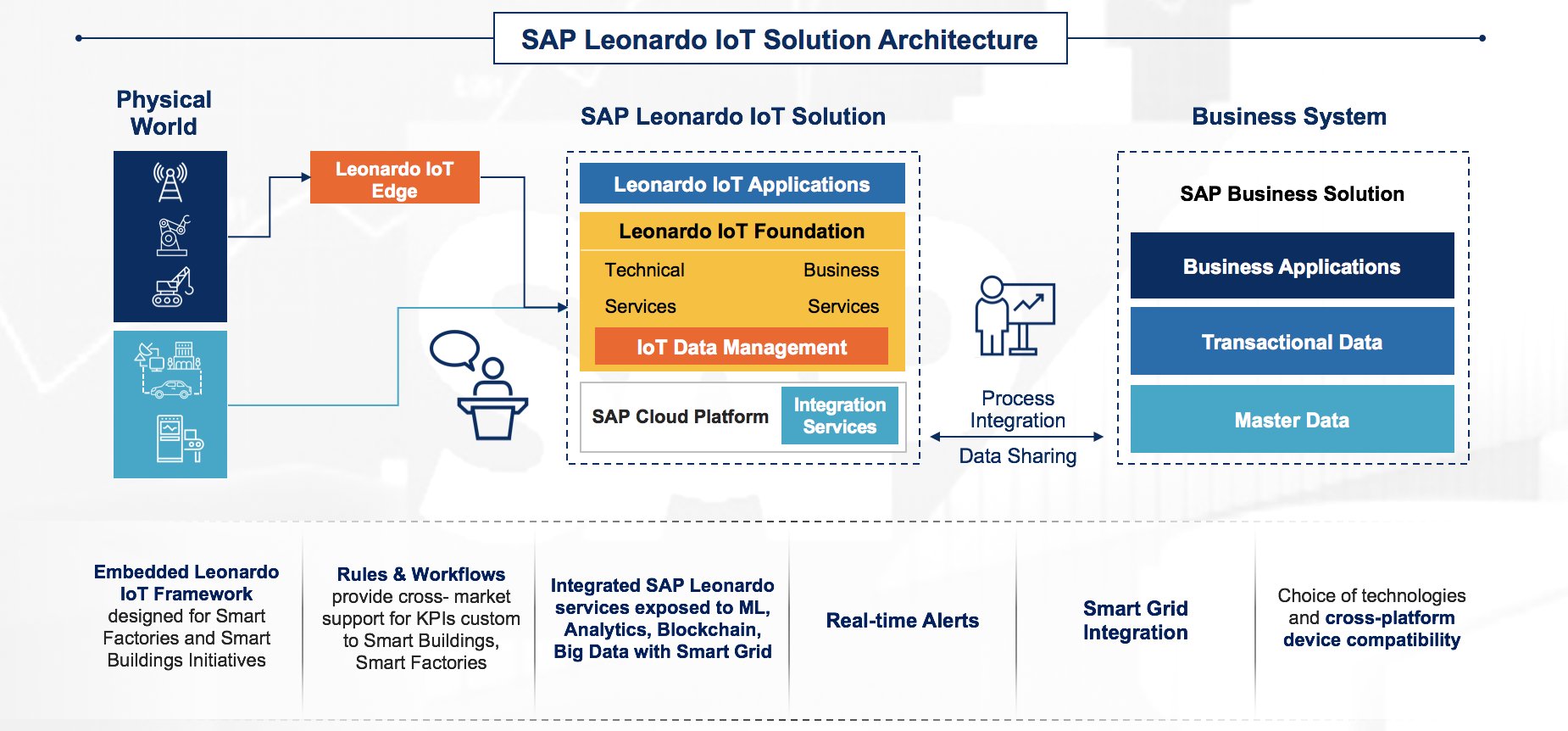 SAP Leonardo IoT Solution Architecture

Physical World

Leonardo IoT Edge

SAP Leonardo IoT Solution

Leonardo IoT Applications

Leonardo IoT Foundation

Technical Services

Business Services

IoT Data Management

SAP Cloud Platform

Integration Services

Process Integration

Data Sharing

Business System

SAP Business Solution

Business Applications

Transactional Data

Master Data

Embedded Leonardo IoT Framework designed for Smart Factories and Smart Buildings Initiatives

Rules & Workflows provide cross- market support for KPIs custom to Smart Buildings, Smart Factories

Integrated SAP Leonardo services exposed to ML, Analytics, Blockchain, Big Data with Smart Grid

Real-time Alerts

Smart Grid Integration

Choice of technologies and cross-platform device compatibility